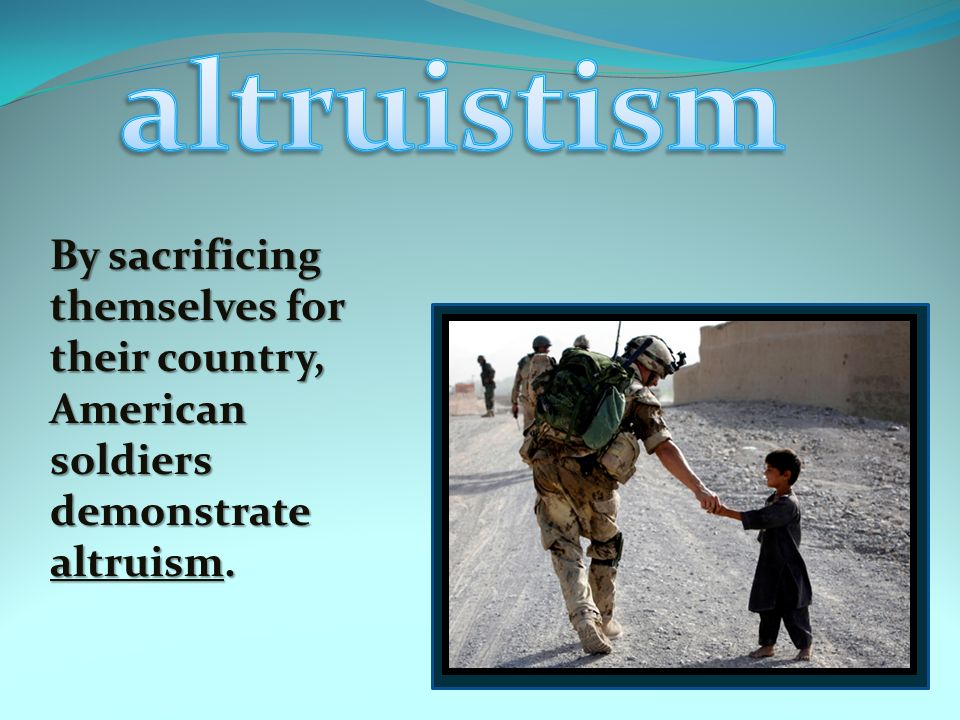 altruistism

By sacrificing themselves for their country, American soldiers demonstrate altruism.